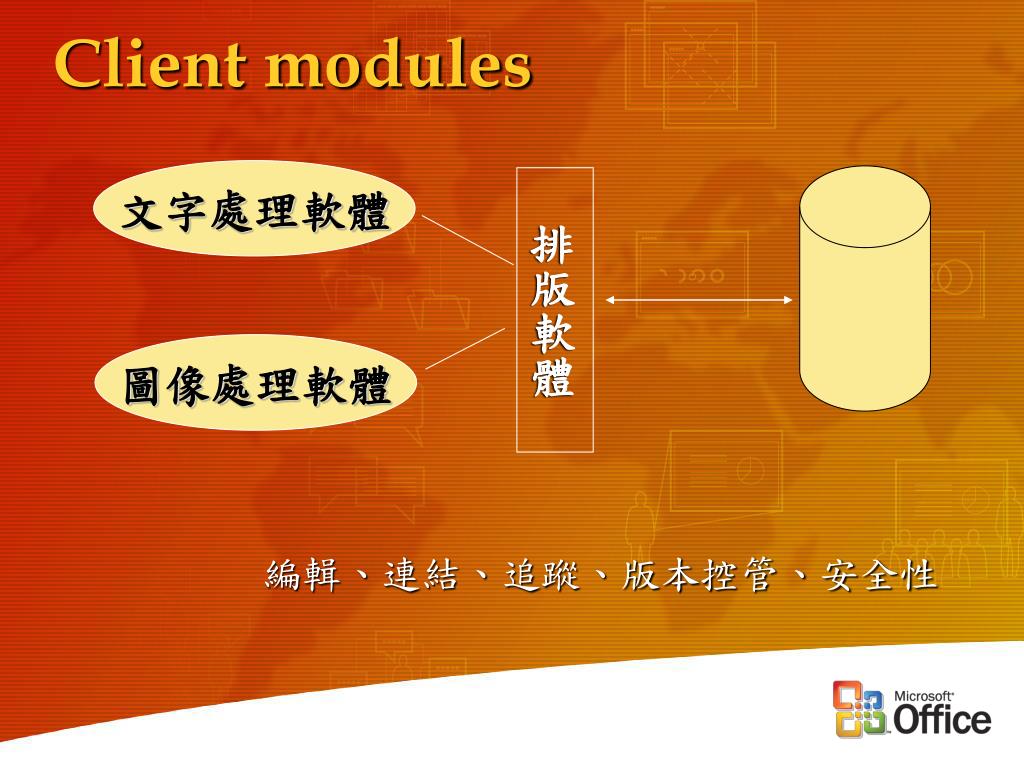 Client modules

文字處理軟體

圖像處理軟體

排版軟體

編輯、連結、追蹤、版本控管、安全性

Microsoft Office